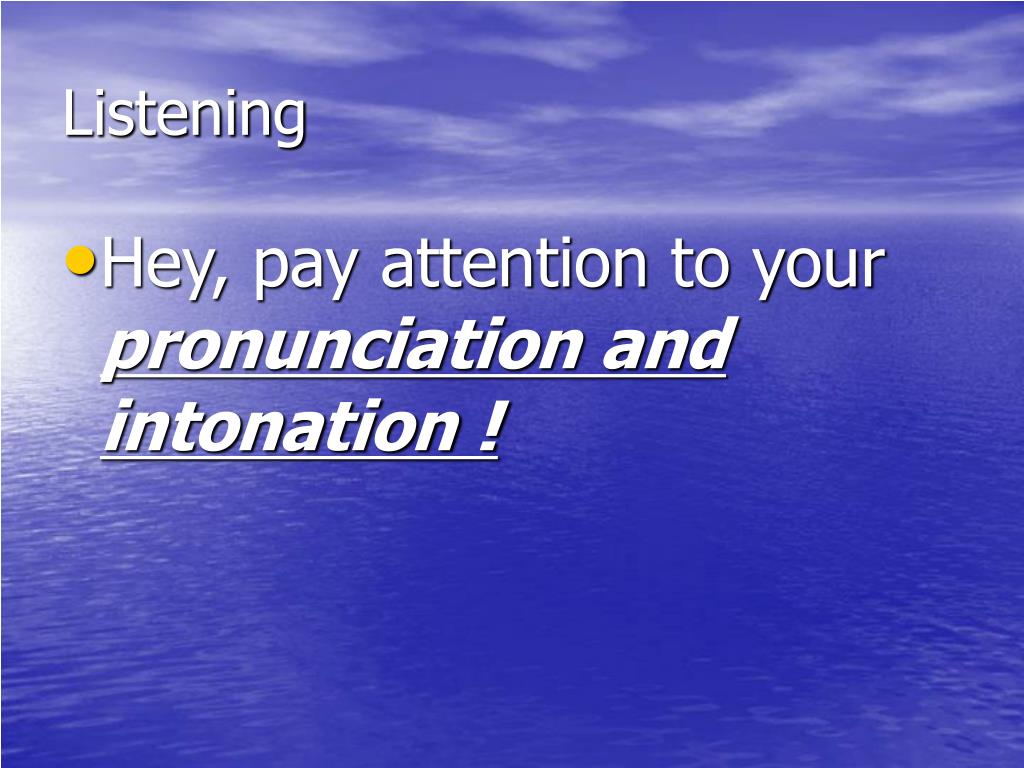 Listening

• Hey, pay attention to your pronunciation and intonation !